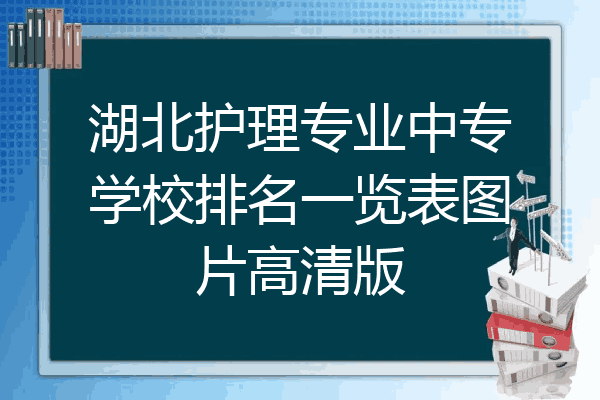 湖北护理专业中专学校排名一览表图片高清版